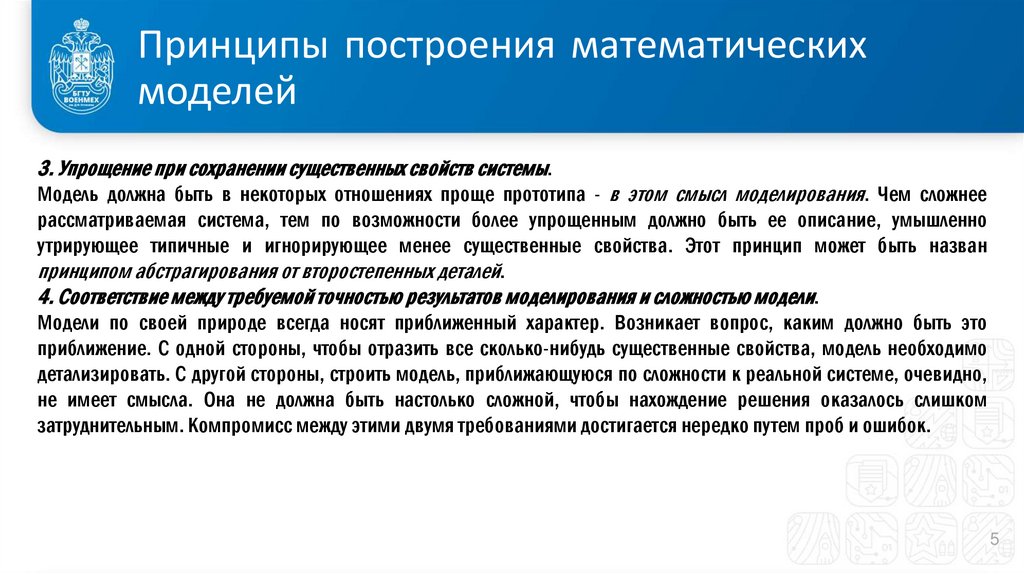 БГТУ ВОЕНМЕХ

Принципы построения математических моделей

3. Упрощение при сохранении существенных свойств системы.

Модель должна быть в некоторых отношениях проще прототипа - в этом смысл моделирования. Чем сложнее рассматриваемая система, тем по возможности более упрощенным должно быть ее описание, умышленно утрирующее типичные и игнорирующее менее существенные свойства. Этот принцип может быть назван принципом абстрагирования от второстепенных деталей.

4. Соответствие между требуемой точностью результатов моделирования и сложностью модели.

Модели по своей природе всегда носят приближенный характер. Возникает вопрос, каким должно быть это приближение. С одной стороны, чтобы отразить все сколько-нибудь существенные свойства, модель необходимо детализировать. С другой стороны, строить модель, приближающуюся по сложности к реальной системе, очевидно, не имеет смысла. Она не должна быть настолько сложной, чтобы нахождение решения оказалось слишком затруднительным. Компромисс между этими двумя требованиями достигается нередко путем проб и ошибок.

5